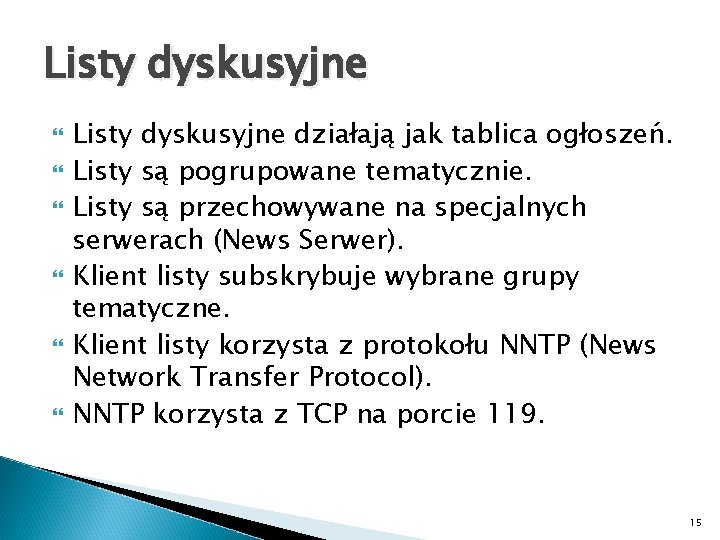 Listy dyskusyjne

Listy dyskusyjne działają jak tablica ogłoszeń.

Listy są pogrupowane tematycznie.

Listy są przechowywane na specjalnych serwerach (News Serwer).

Klient listy subskrybuje wybrane grupy tematyczne.

Klient listy korzysta z protokołu NNTP (News Network Transfer Protocol).

NNTP korzysta z TCP na porcie 119.

15